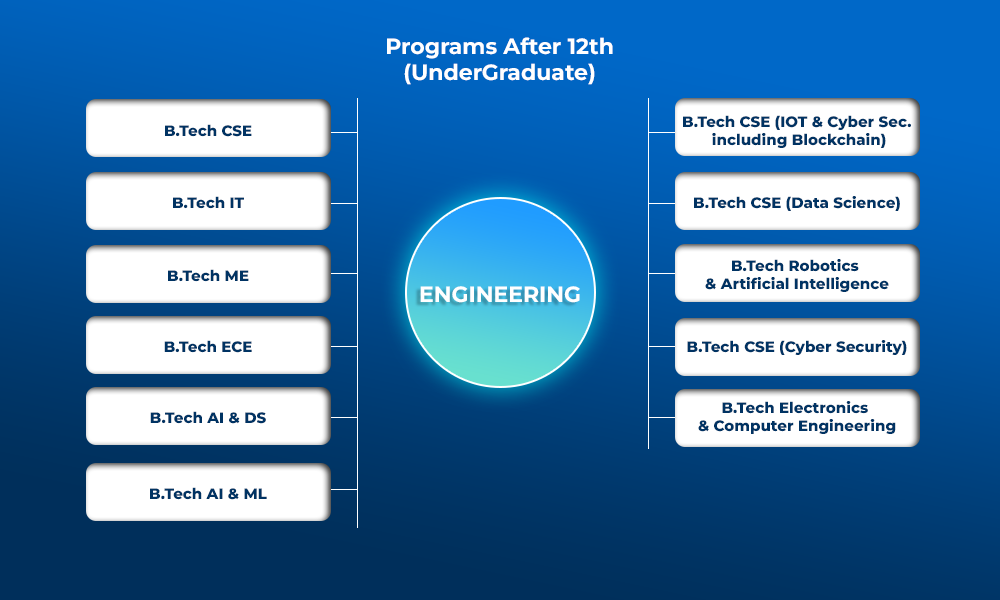 Programs After 12th
(UnderGraduate)

B.Tech CSE

B.Tech IT

B.Tech ME

B.Tech ECE

B.Tech AI & DS

B.Tech AI & ML

ENGINEERING

B.Tech CSE (IOT & Cyber Sec. including Blockchain)

B.Tech CSE (Data Science)

B.Tech Robotics & Artificial Intelligence

B.Tech CSE (Cyber Security)

B.Tech Electronics & Computer Engineering